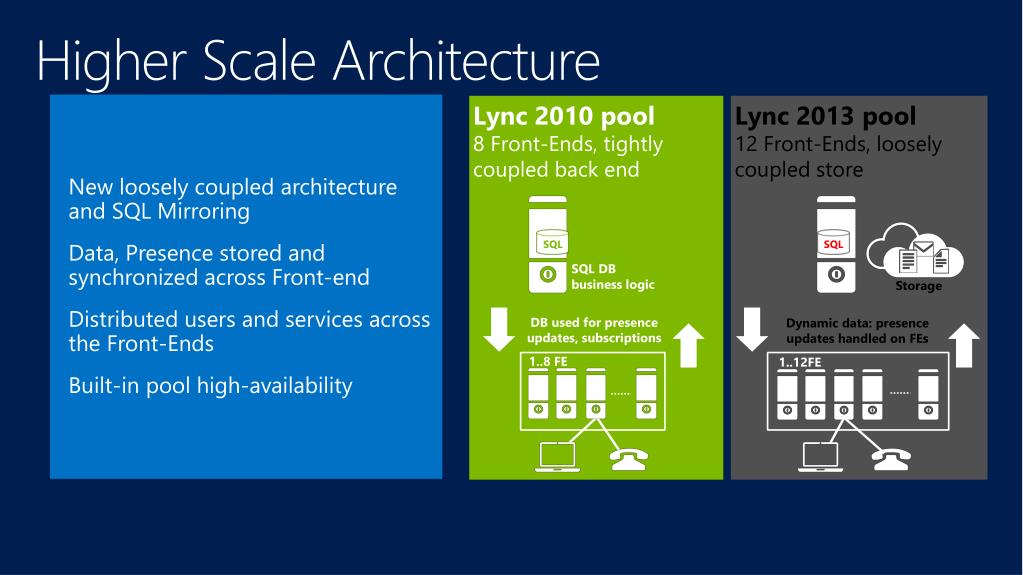 Higher Scale Architecture

New loosely coupled architecture and SQL Mirroring

Data, Presence stored and synchronized across Front-end

Distributed users and services across the Front-Ends

Built-in pool high-availability

Lync 2010 pool
8 Front-Ends, tightly coupled back end

SQL

SQL DB business logic

DB used for presence updates, subscriptions

1..8 FE

......

Lync 2013 pool
12 Front-Ends, loosely coupled store

SQL

Storage

Dynamic data: presence updates handled on FEs

1..12FE

......